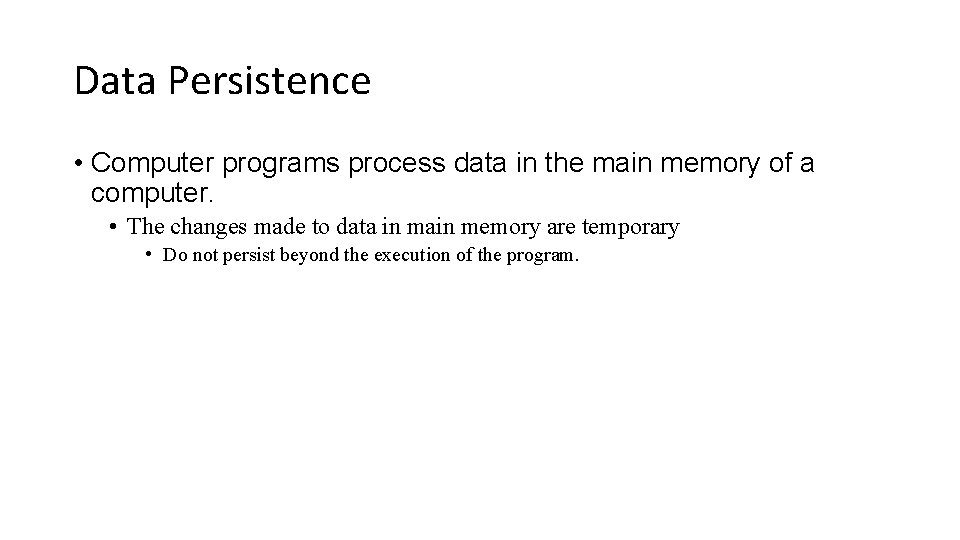 Data Persistence

• Computer programs process data in the main memory of a computer.

• The changes made to data in main memory are temporary

• Do not persist beyond the execution of the program.